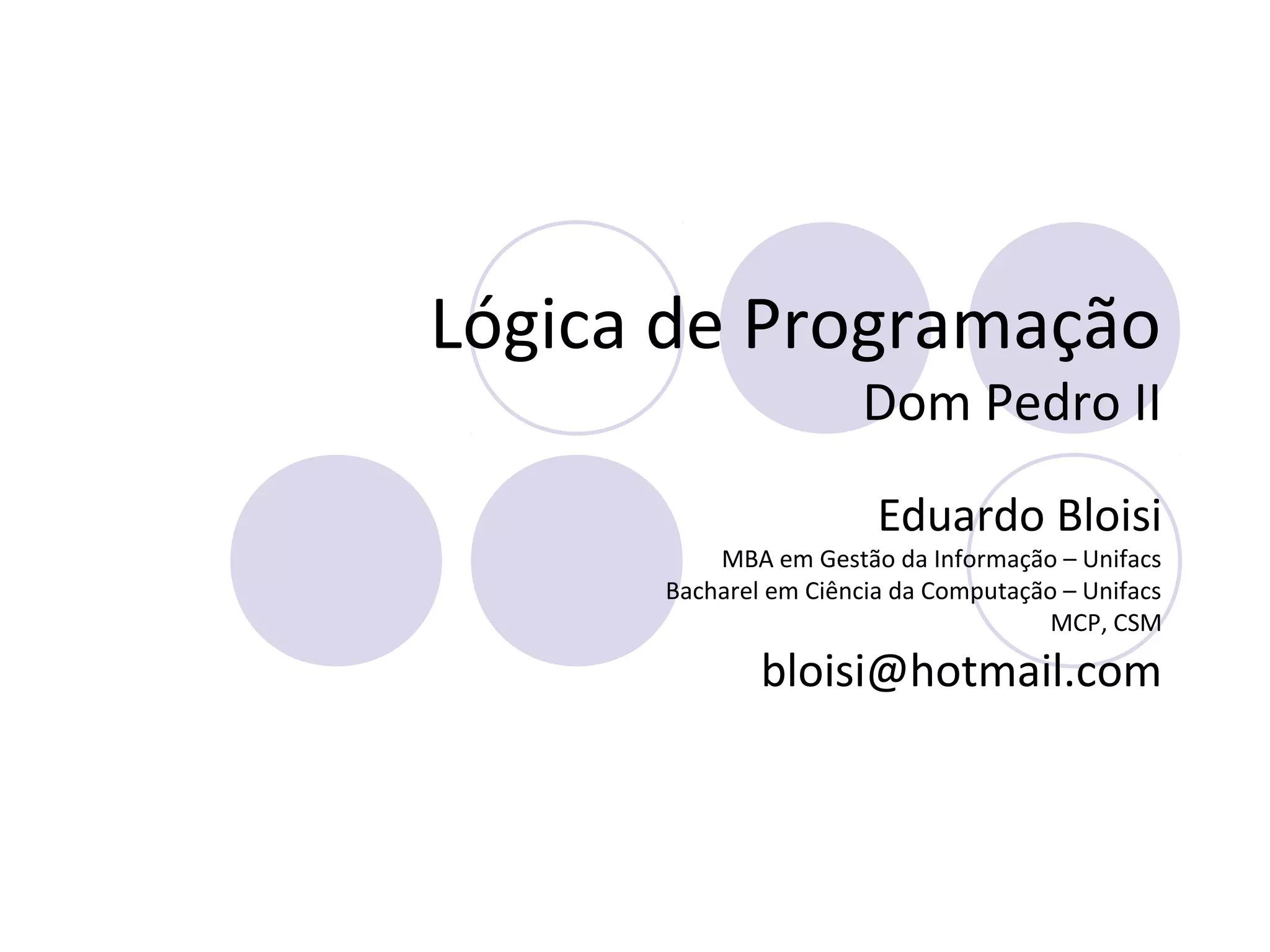 Lógica de Programação
Dom Pedro II

Eduardo Bloisi
MBA em Gestão da Informação – Unifacs
Bacharel em Ciência da Computação – Unifacs
MCP, CSM

bloisi@hotmail.com